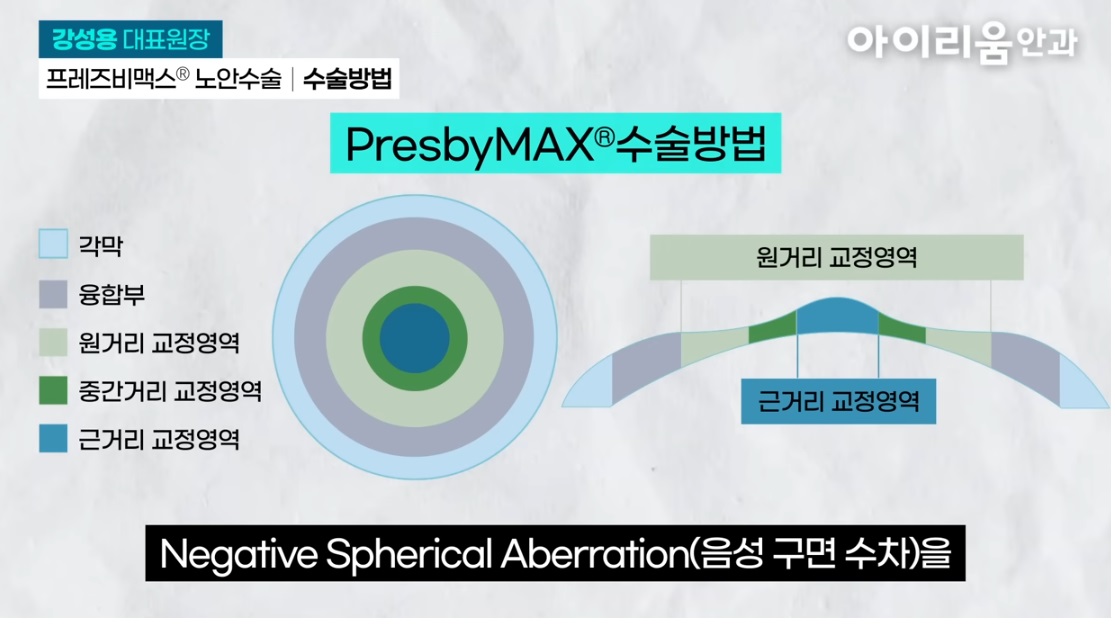 강성용 대표원장

프레즈비맥스® 노안수술 | 수술방법

아이리움안과

PresbyMAX®수술방법

각막

융합부

원거리 교정영역

중간거리 교정영역

근거리 교정영역

원거리 교정영역

근거리 교정영역

Negative Spherical Aberration(음성 구면 수차)을